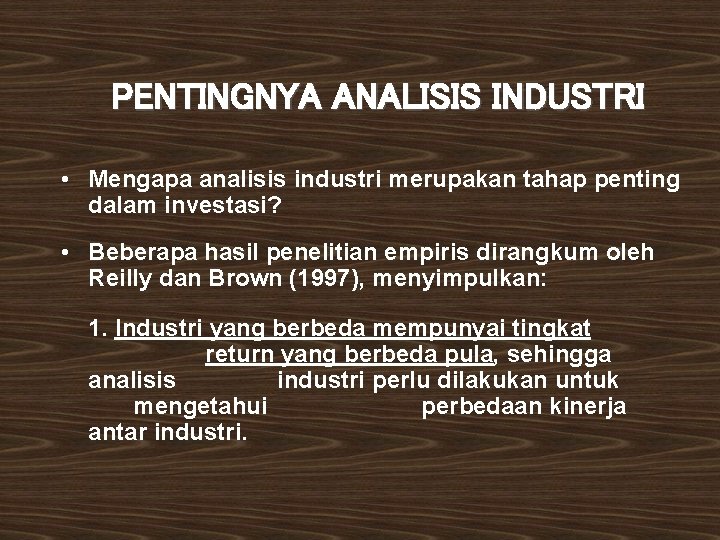 PENTINGNYA ANALISIS INDUSTRI

• Mengapa analisis industri merupakan tahap penting dalam investasi?

• Beberapa hasil penelitian empiris dirangkum oleh Reilly dan Brown (1997), menyimpulkan:

1. Industri yang berbeda mempunyai tingkat return yang berbeda pula, sehingga analisis industri perlu dilakukan untuk mengetahui perbedaan kinerja antar industri.